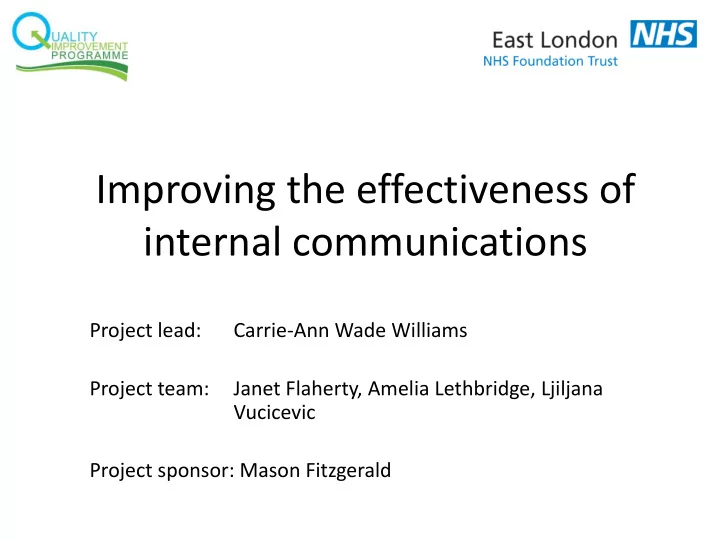 QUALITY
IMPROVEMENT
PROGRAMME

East London NHS
NHS Foundation Trust

Improving the effectiveness of internal communications

Project lead: Carrie-Ann Wade Williams

Project team: Janet Flaherty, Amelia Lethbridge, Ljiljana Vucicevic

Project sponsor: Mason Fitzgerald